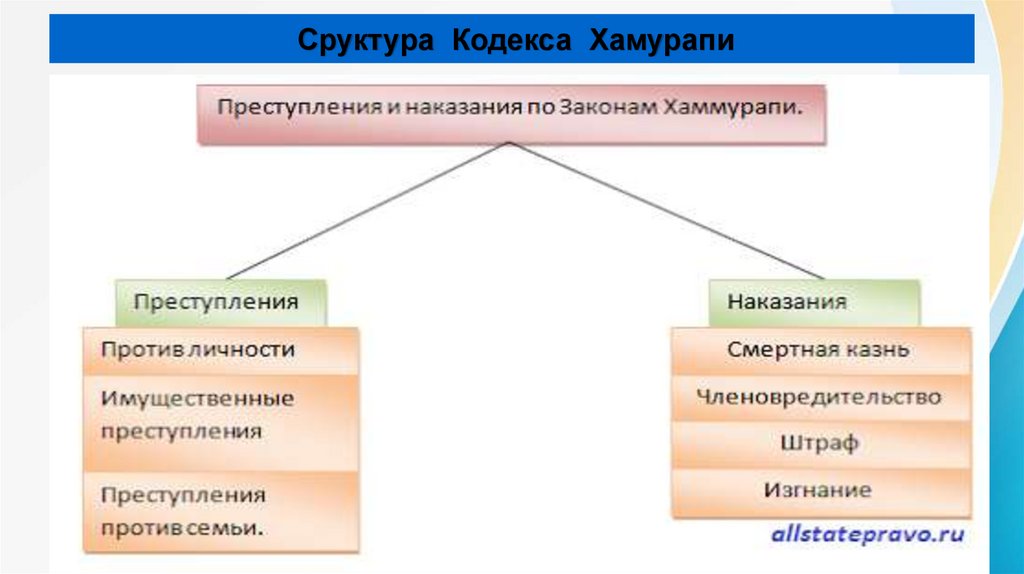 Сруктура Кодекса Хамурапи

Преступления и наказания по Законам Хаммурапи.

Преступления

Против личности

Имущественные преступления

Преступления против семьи.

Наказания

Смертная казнь

Членовредительство

Штраф

Изгнание

allstatepravo.ru